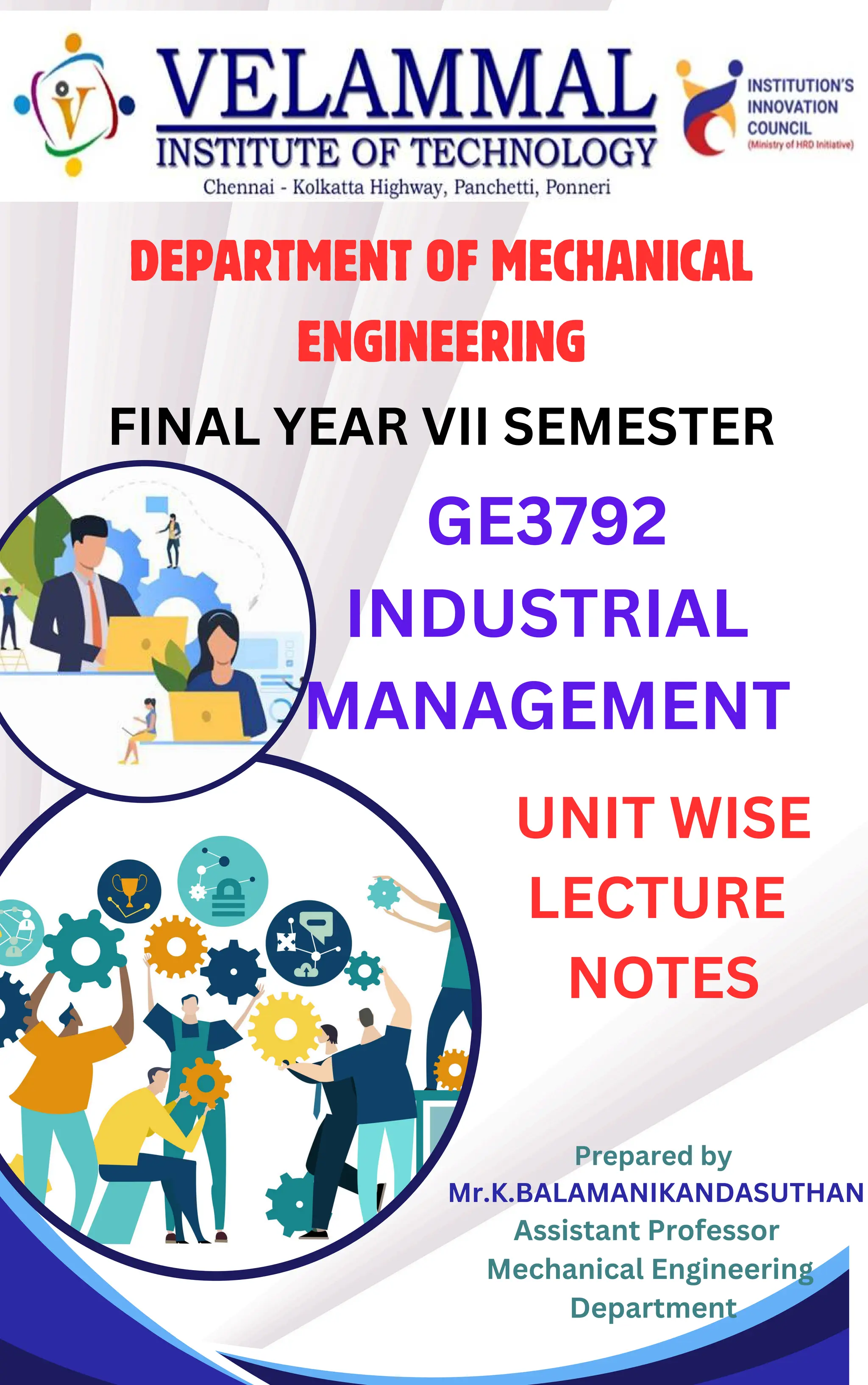 VELAMMAL
INSTITUTE OF TECHNOLOGY
Chennai - Kolkatta Highway, Panchetti, Ponneri

INSTITUTION'S INNOVATION COUNCIL
(Ministry of HRD Initiative)

DEPARTMENT OF MECHANICAL ENGINEERING

FINAL YEAR VII SEMESTER

GE3792
INDUSTRIAL MANAGEMENT

UNIT WISE LECTURE NOTES

Prepared by
Mr.K.BALAMANIKANDASUTHAN
Assistant Professor
Mechanical Engineering Department